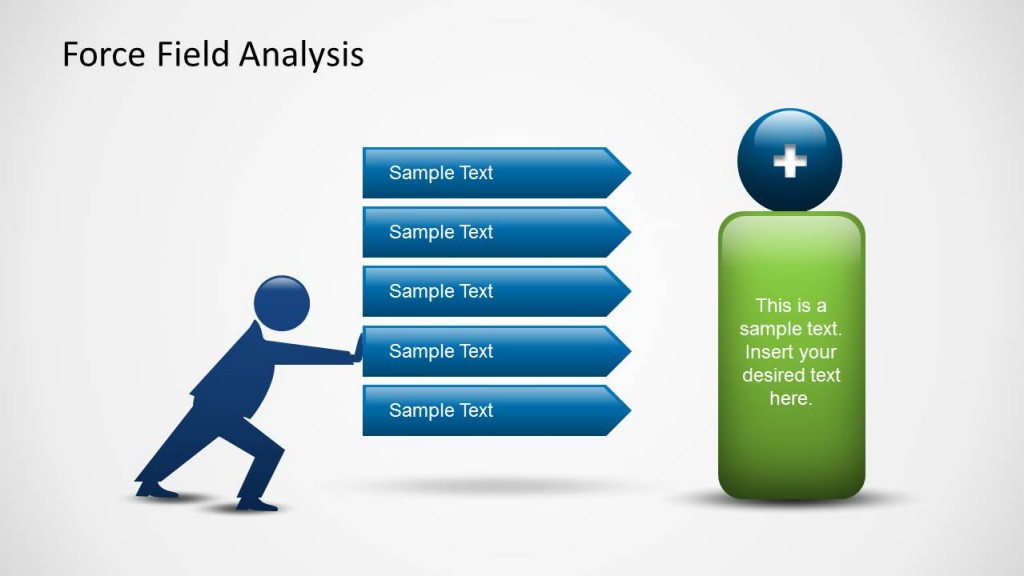 Force Field Analysis

Sample Text

Sample Text

Sample Text

Sample Text

Sample Text

+

This is a sample text. Insert your desired text here.